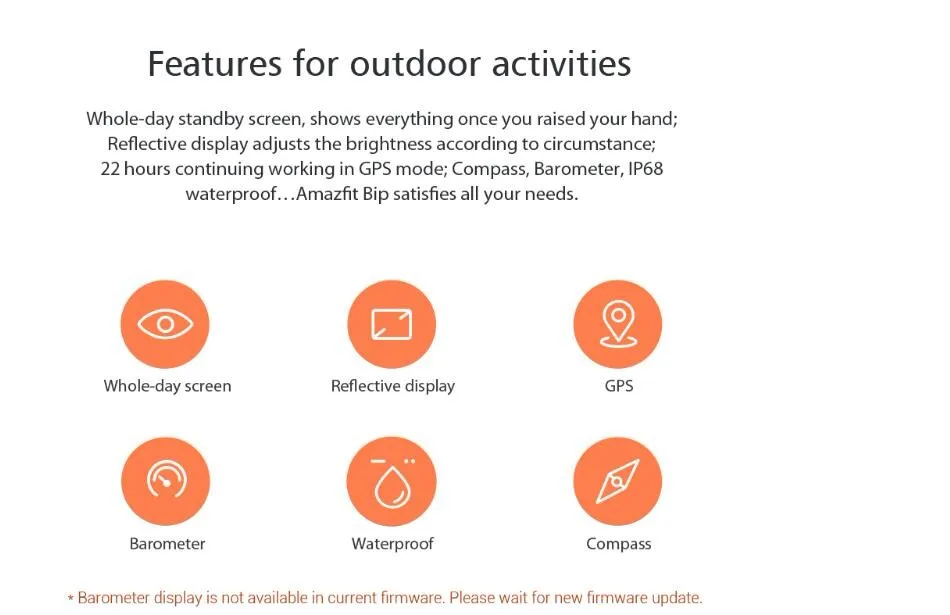 Features for outdoor activities

Whole-day standby screen, shows everything once you raised your hand; Reflective display adjusts the brightness according to circumstance; 22 hours continuing working in GPS mode; Compass, Barometer, IP68 waterproof…Amazfit Bip satisfies all your needs.

Whole-day screen

Reflective display

GPS

Barometer

Waterproof

Compass

* Barometer display is not available in current firmware. Please wait for new firmware update.